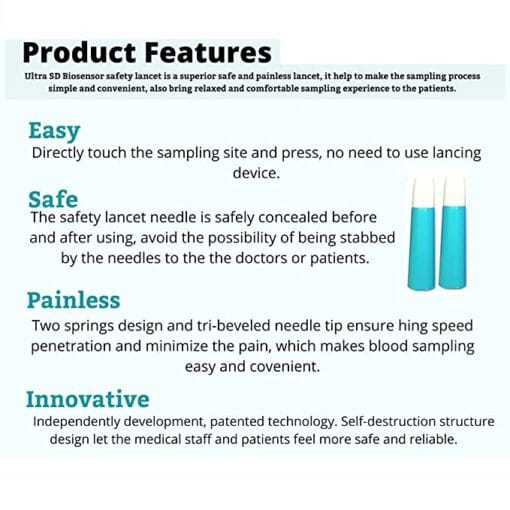 Product Features

Ultra SD Biosensor safety lancet is a superior safe and painless lancet, it help to make the sampling process simple and convenient, also bring relaxed and comfortable sampling experience to the patients.

Easy

Directly touch the sampling site and press, no need to use lancing device.

Safe

The safety lancet needle is safely concealed before and after using, avoid the possibility of being stabbed by the needles to the the doctors or patients.

Painless

Two springs design and tri-beveled needle tip ensure hing speed penetration and minimize the pain, which makes blood sampling easy and covenient.

Innovative

Independently development, patented technology. Self-destruction structure design let the medical staff and patients feel more safe and reliable.